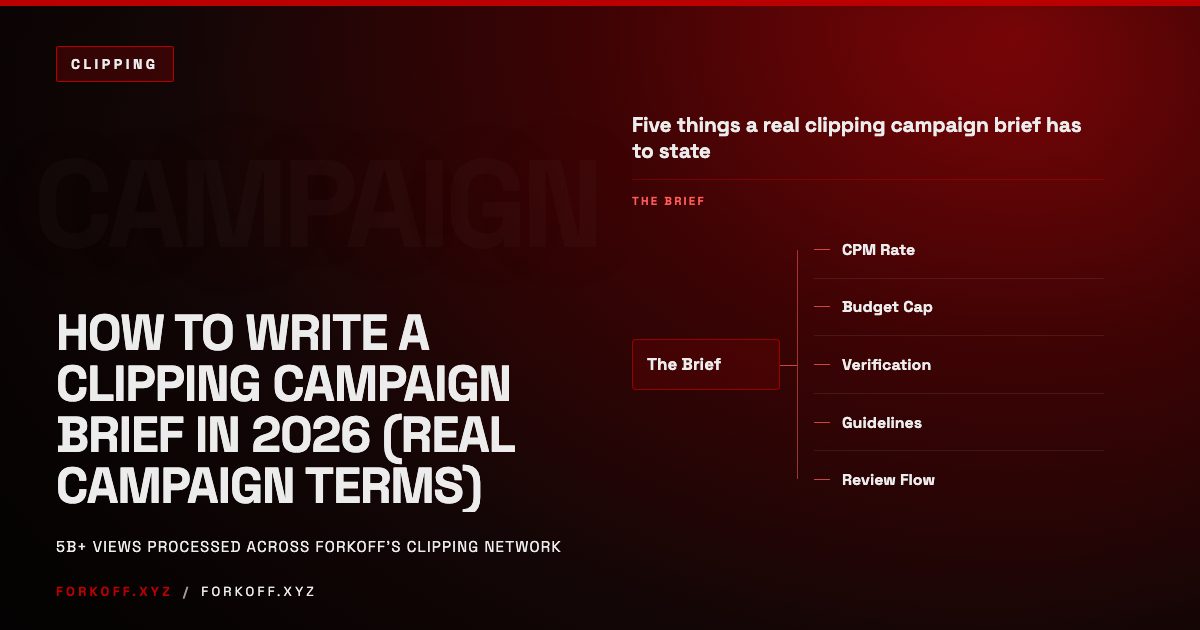 CLIPPING

CAMPAIGN

HOW TO WRITE A CLIPPING CAMPAIGN BRIEF IN 2026 (REAL CAMPAIGN TERMS)

5B+ VIEWS PROCESSED ACROSS FORKOFF'S CLIPPING NETWORK

FORKOFF.XYZ / FORKOFF.XYZ

Five things a real clipping campaign brief has to state

THE BRIEF

The Brief

CPM Rate

Budget Cap

Verification

Guidelines

Review Flow